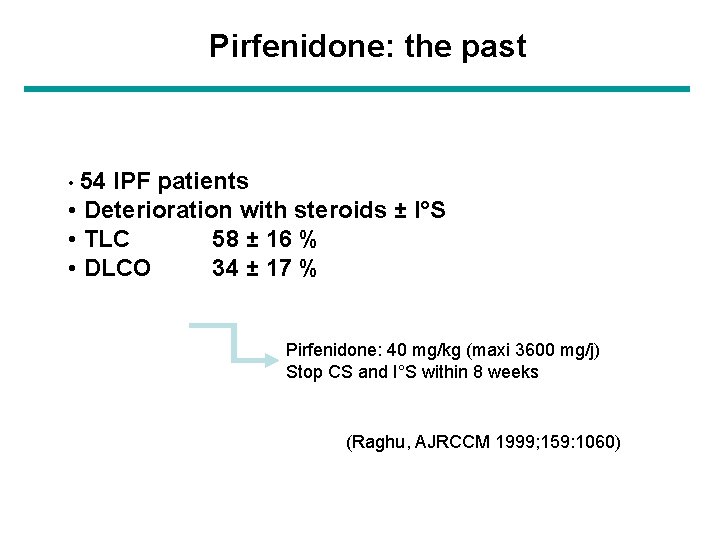 Pirfenidone: the past

• 54 IPF patients
• Deterioration with steroids ± I°S
• TLC 58 ± 16 %
• DLCO 34 ± 17 %

Pirfenidone: 40 mg/kg (maxi 3600 mg/j)
Stop CS and I°S within 8 weeks

(Raghu, AJRCCM 1999;159:1060)